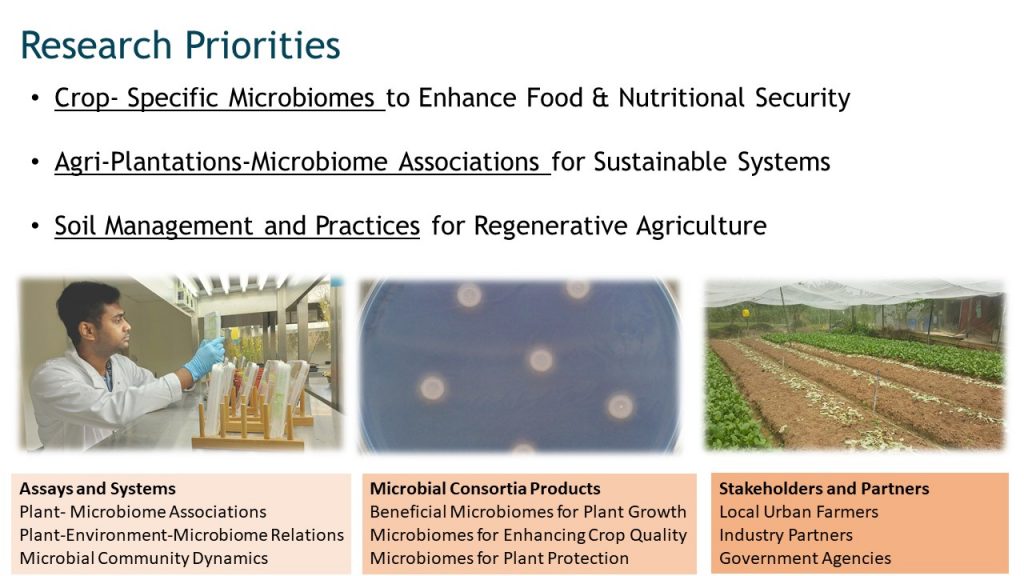 Research Priorities

• Crop- Specific Microbiomes to Enhance Food & Nutritional Security

• Agri-Plantations-Microbiome Associations for Sustainable Systems

• Soil Management and Practices for Regenerative Agriculture

Assays and Systems
Plant- Microbiome Associations
Plant-Environment-Microbiome Relations
Microbial Community Dynamics

Microbial Consortia Products
Beneficial Microbiomes for Plant Growth
Microbiomes for Enhancing Crop Quality
Microbiomes for Plant Protection

Stakeholders and Partners
Local Urban Farmers
Industry Partners
Government Agencies